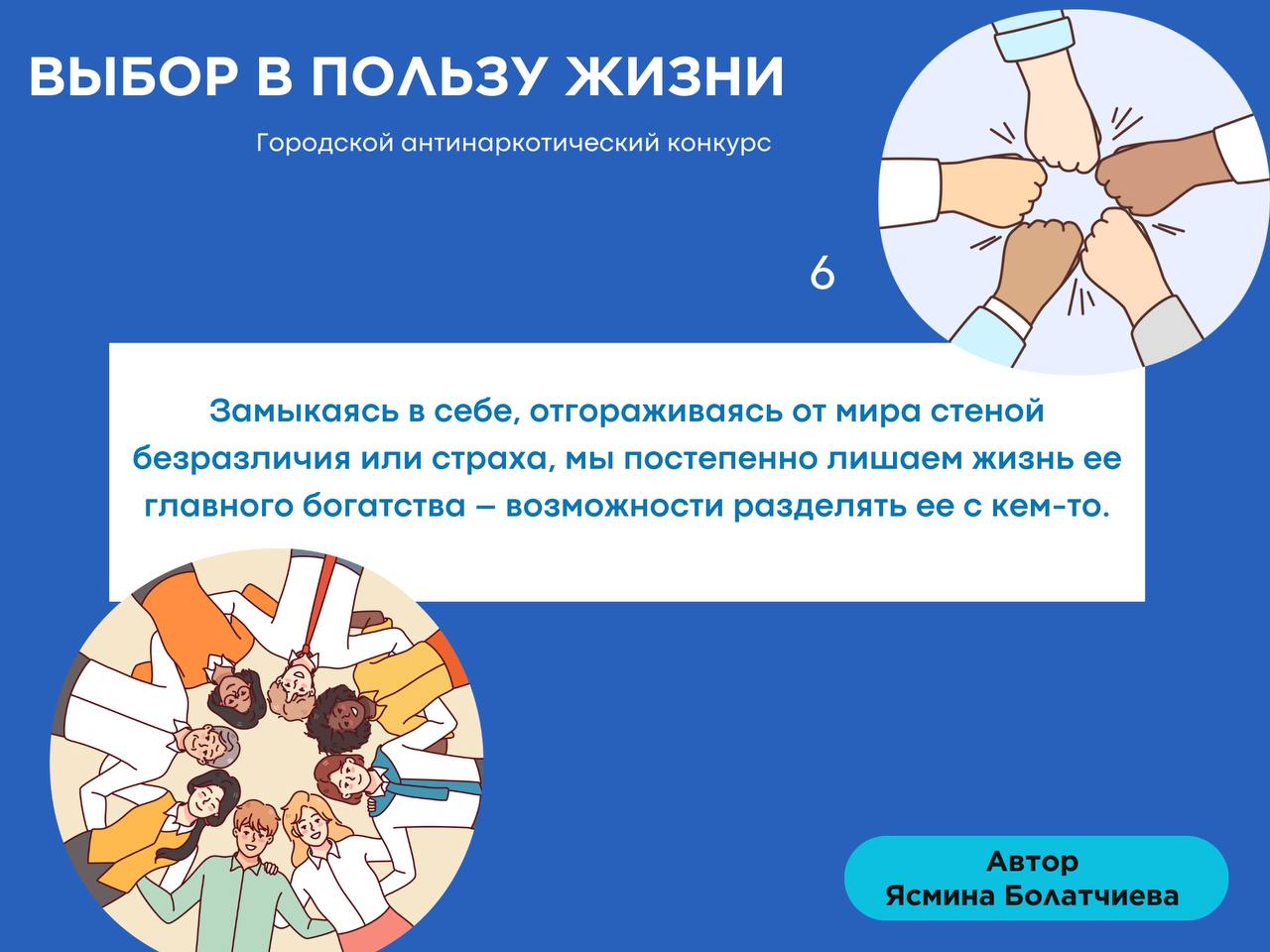 ВЫБОР В ПОЛЬЗУ ЖИЗНИ

Городской антинаркотический конкурс

6

Замыкаясь в себе, отгораживаясь от мира стеной безразличия или страха, мы постепенно лишаем жизнь ее главного богатства – возможности разделять ее с кем-то.

Автор
Ясмина Болатчиева